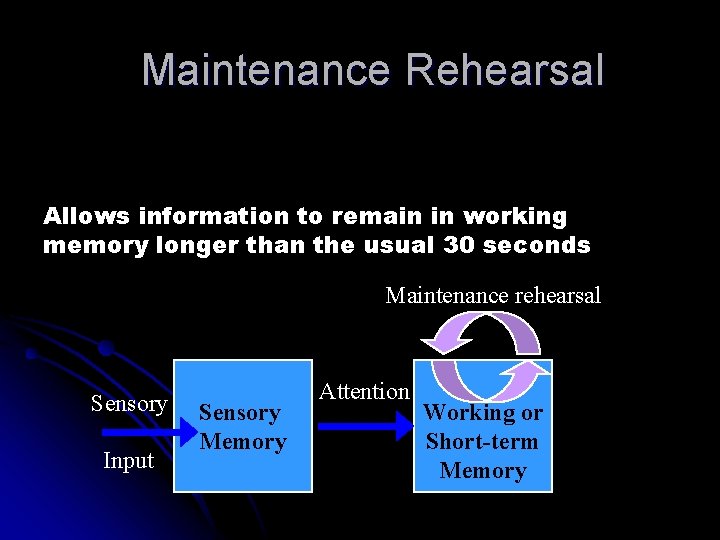 Maintenance Rehearsal

Allows information to remain in working memory longer than the usual 30 seconds

Maintenance rehearsal

Sensory Input

Sensory Memory

Attention

Working or Short-term Memory